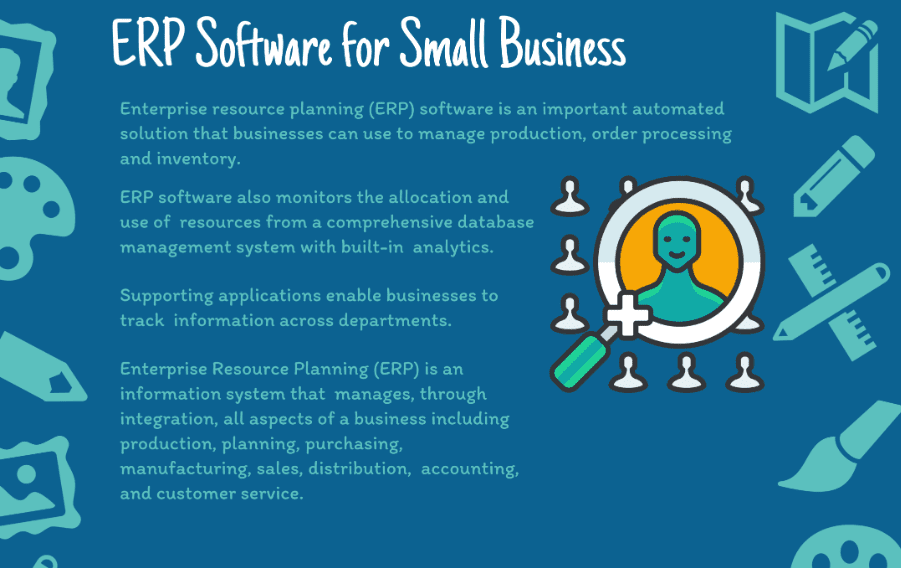 ERP Software for Small Business

Enterprise resource planning (ERP) software is an important automated solution that businesses can use to manage production, order processing and inventory.

ERP software also monitors the allocation and use of resources from a comprehensive database management system with built-in analytics.

Supporting applications enable businesses to track information across departments.

Enterprise Resource Planning (ERP) is an information system that manages, through integration, all aspects of a business including production, planning, purchasing, manufacturing, sales, distribution, accounting, and customer service.